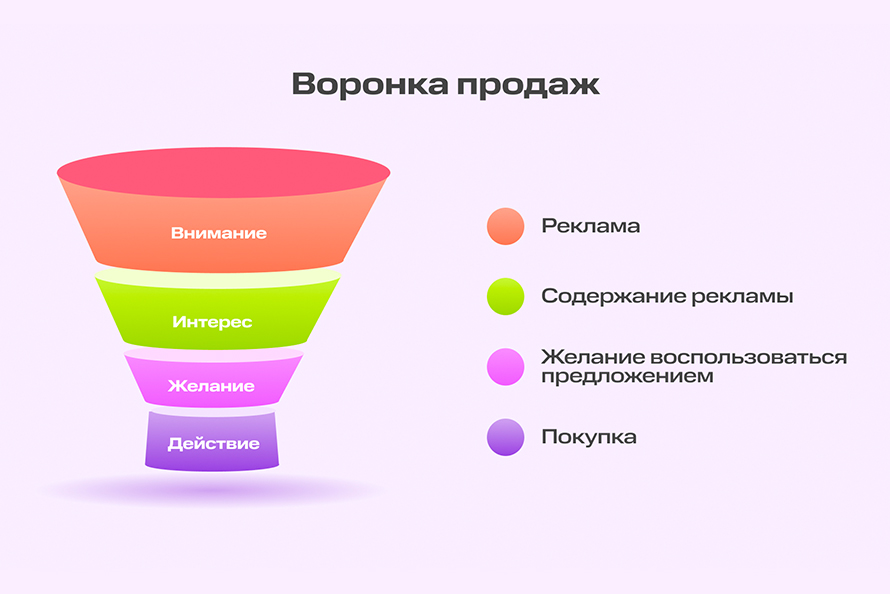 Воронка продаж

Внимание

Интерес

Желание

Действие

Реклама

Содержание рекламы

Желание воспользоваться предложением

Покупка